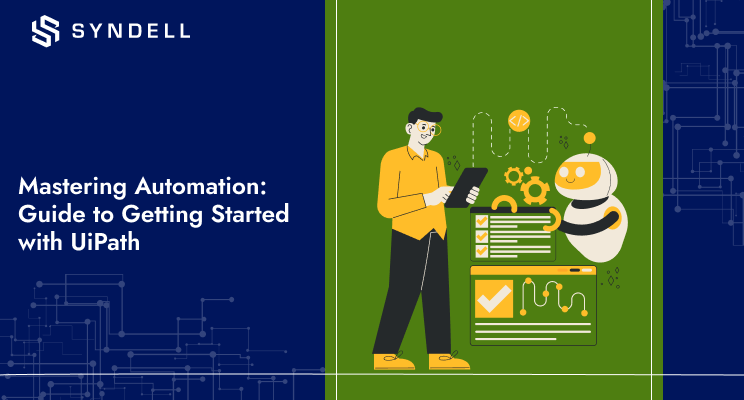 SYNDELL

Mastering Automation: Guide to Getting Started with UiPath

</>